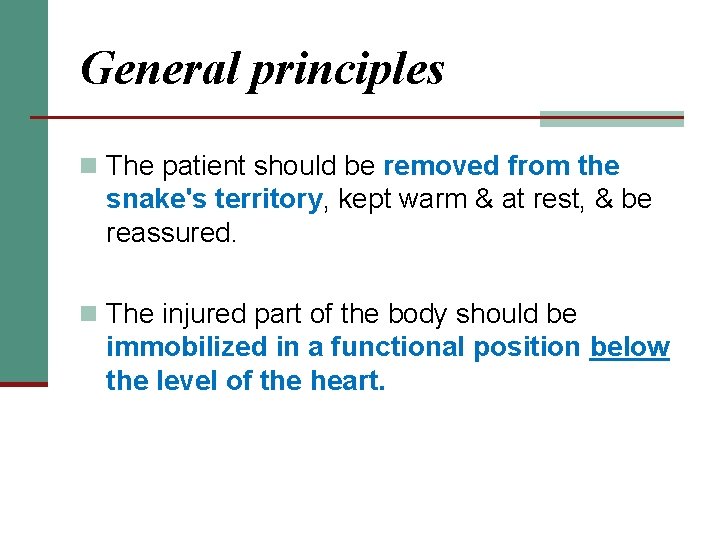 General principles

The patient should be removed from the snake's territory, kept warm & at rest, & be reassured.

The injured part of the body should be immobilized in a functional position below the level of the heart.